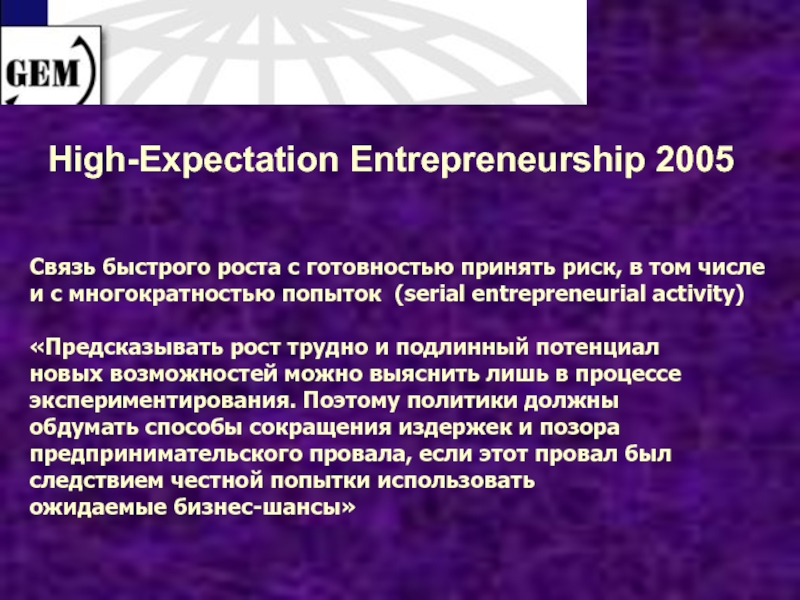 GEM

High-Expectation Entrepreneurship 2005

Связь быстрого роста с готовностью принять риск, в том числе и с многократностью попыток (serial entrepreneurial activity)

«Предсказывать рост трудно и подлинный потенциал новых возможностей можно выяснить лишь в процессе экспериментирования. Поэтому политики должны обдумать способы сокращения издержек и позора предпринимательского провала, если этот провал был следствием честной попытки использовать ожидаемые бизнес-шансы»